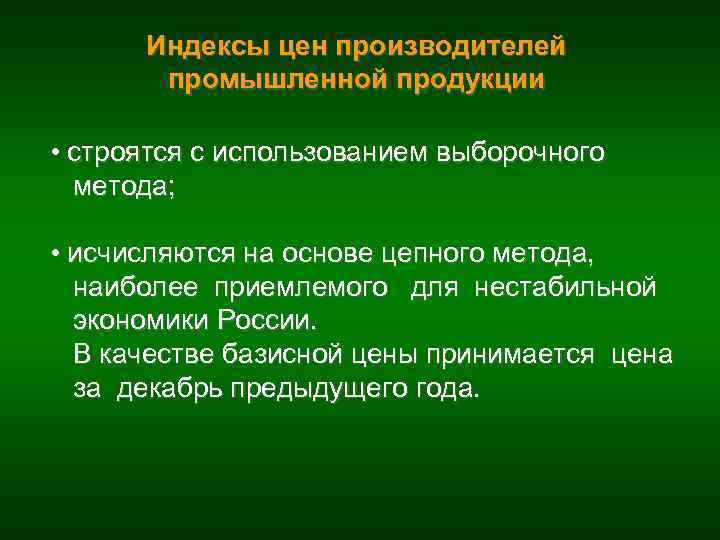 Индексы цен производителей промышленной продукции

• строятся с использованием выборочного метода;

• исчисляются на основе цепного метода, наиболее приемлемого для нестабильной экономики России.
В качестве базисной цены принимается цена за декабрь предыдущего года.